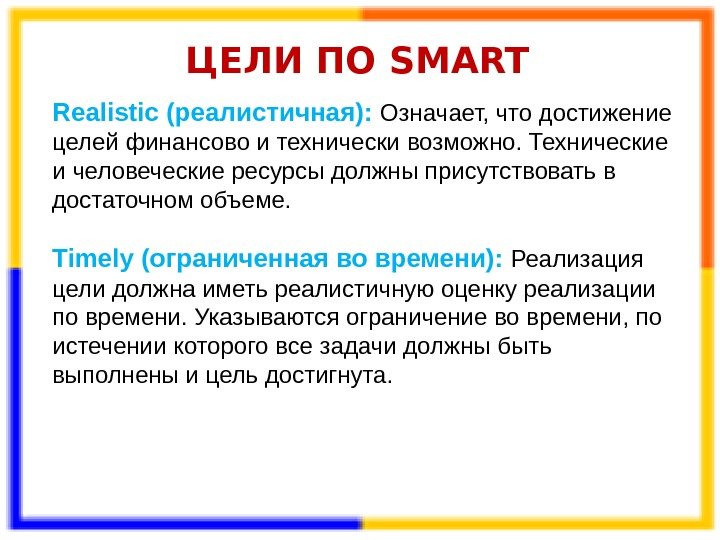 ЦЕЛИ ПО SMART

Realistic (реалистичная): Означает, что достижение целей финансово и технически возможно. Технические и человеческие ресурсы должны присутствовать в достаточном объеме.

Timely (ограниченная во времени): Реализация цели должна иметь реалистичную оценку реализации по времени. Указываются ограничение во времени, по истечении которого все задачи должны быть выполнены и цель достигнута.